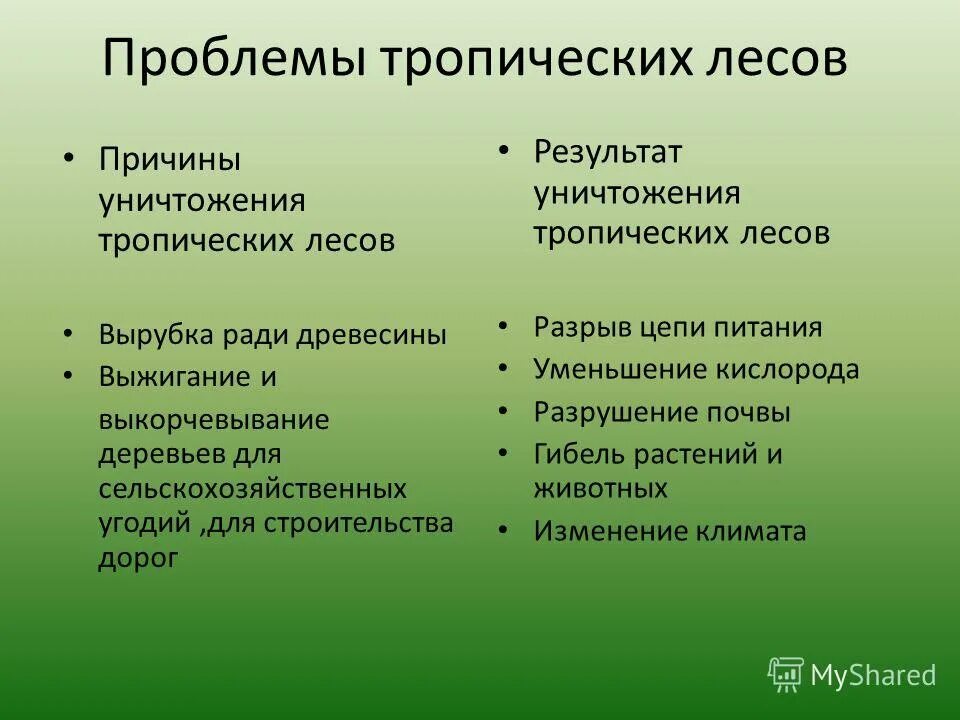 Проблемы тропических лесов

• Причины уничтожения тропических лесов

• Вырубка ради древесины
• Выжигание и выкорчевывание деревьев для сельскохозяйственных угодий ,для строительства дорог

• Результат уничтожения тропических лесов

• Разрыв цепи питания
• Уменьшение кислорода
• Разрушение почвы
• Гибель растений и животных
• Изменение климата

MyShared